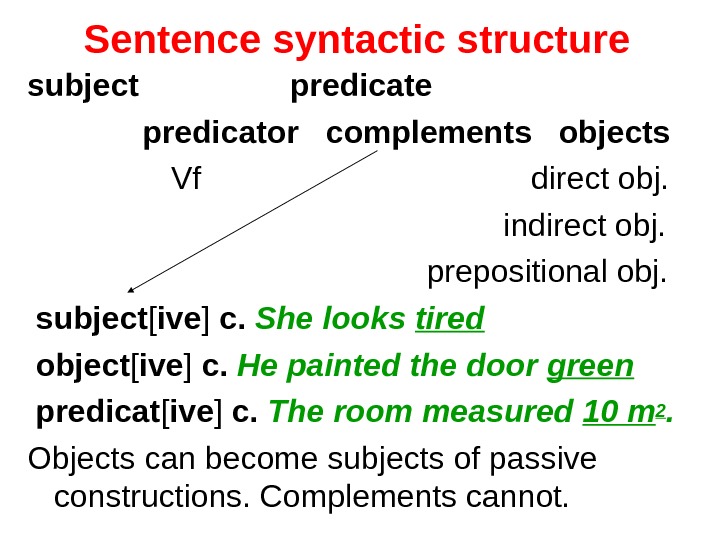 Sentence syntactic structure

subject predicate

predicator complements objects

Vf direct obj.

indirect obj.

prepositional obj.

subject[ive] c. She looks tired

object[ive] c. He painted the door green

predicat[ive] c. The room measured 10 $m^2$.

Objects can become subjects of passive constructions. Complements cannot.